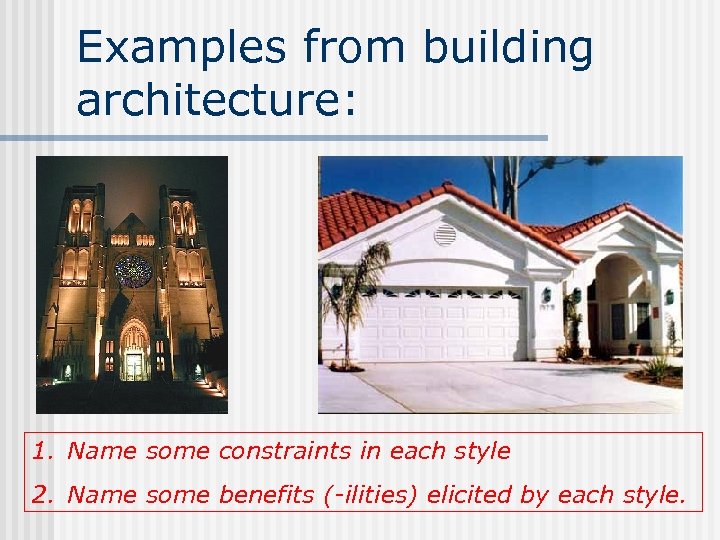 Examples from building architecture:

1. Name some constraints in each style

2. Name some benefits (-ilities) elicited by each style.